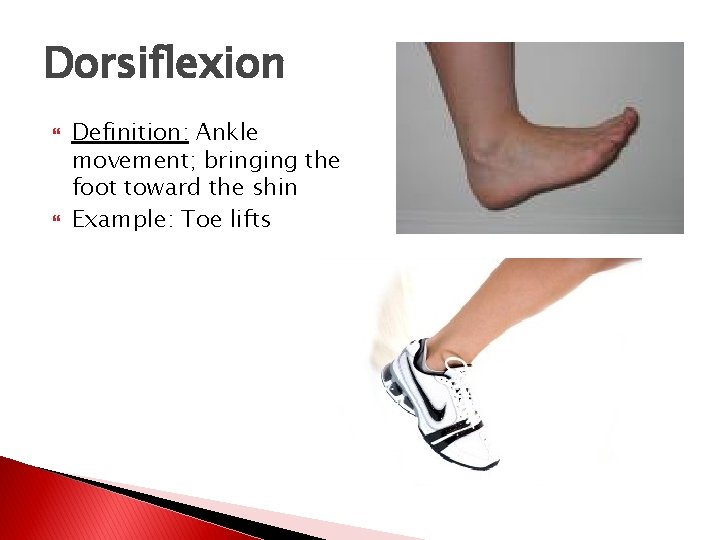 Dorsiflexion

Definition: Ankle movement; bringing the foot toward the shin

Example: Toe lifts